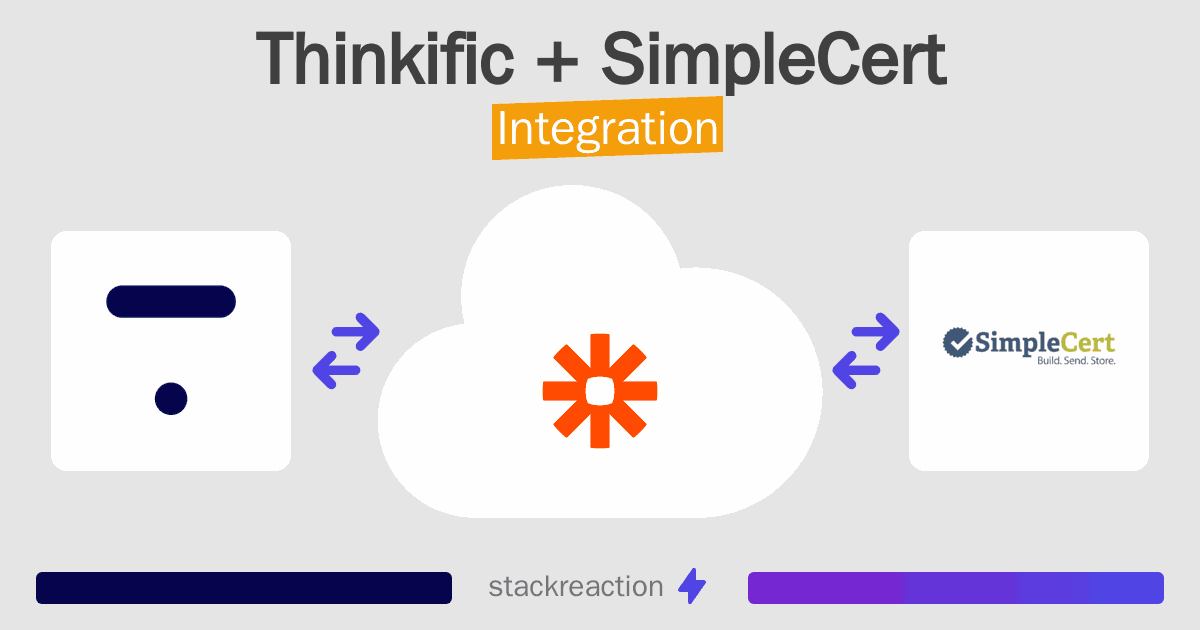 Thinkific + SimpleCert

Integration

SimpleCert
Build. Send. Store.

stackreaction